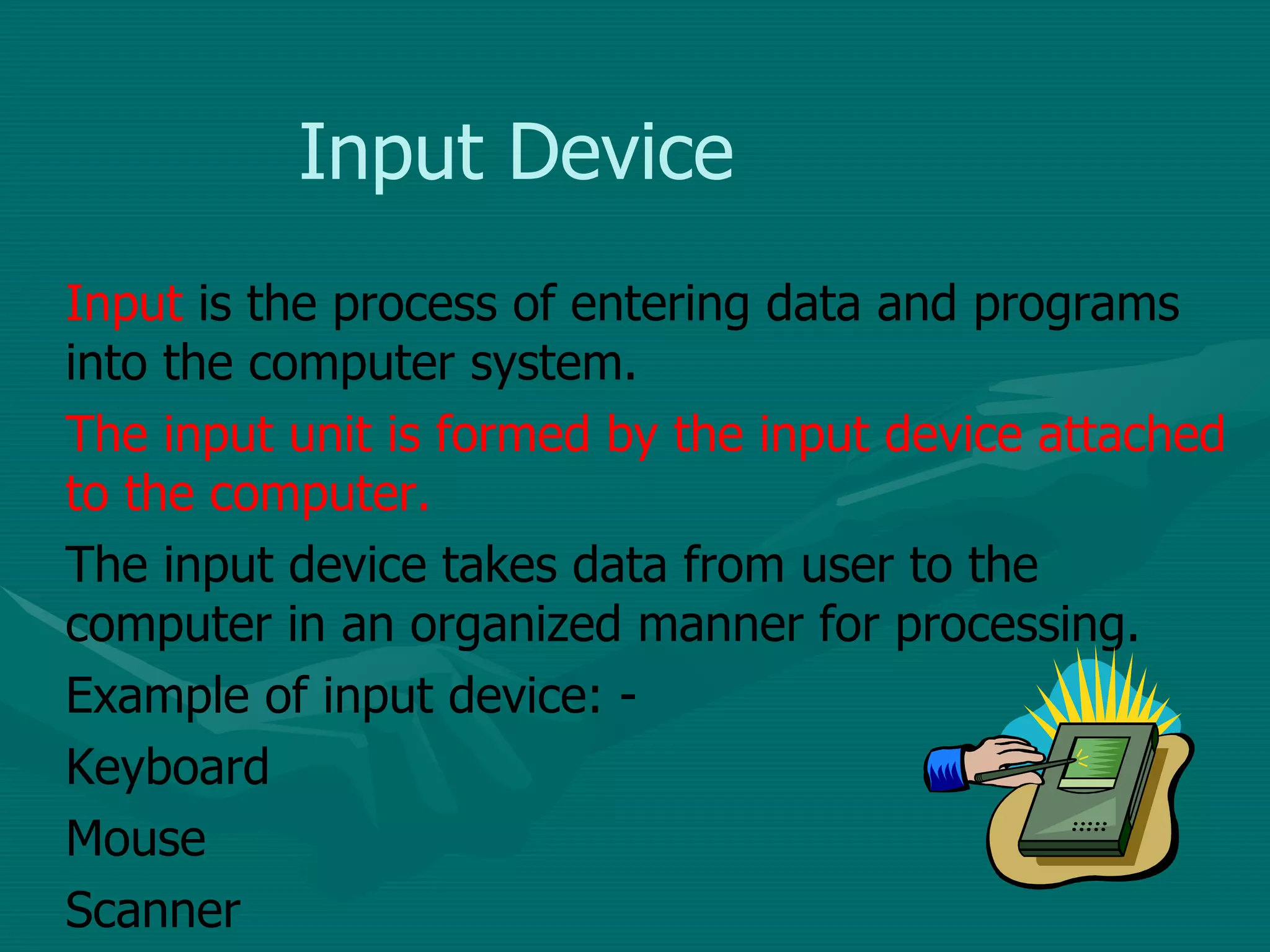 Input Device

Input is the process of entering data and programs into the computer system.

The input unit is formed by the input device attached to the computer.

The input device takes data from user to the computer in an organized manner for processing.

Example of input device: -

Keyboard

Mouse

Scanner